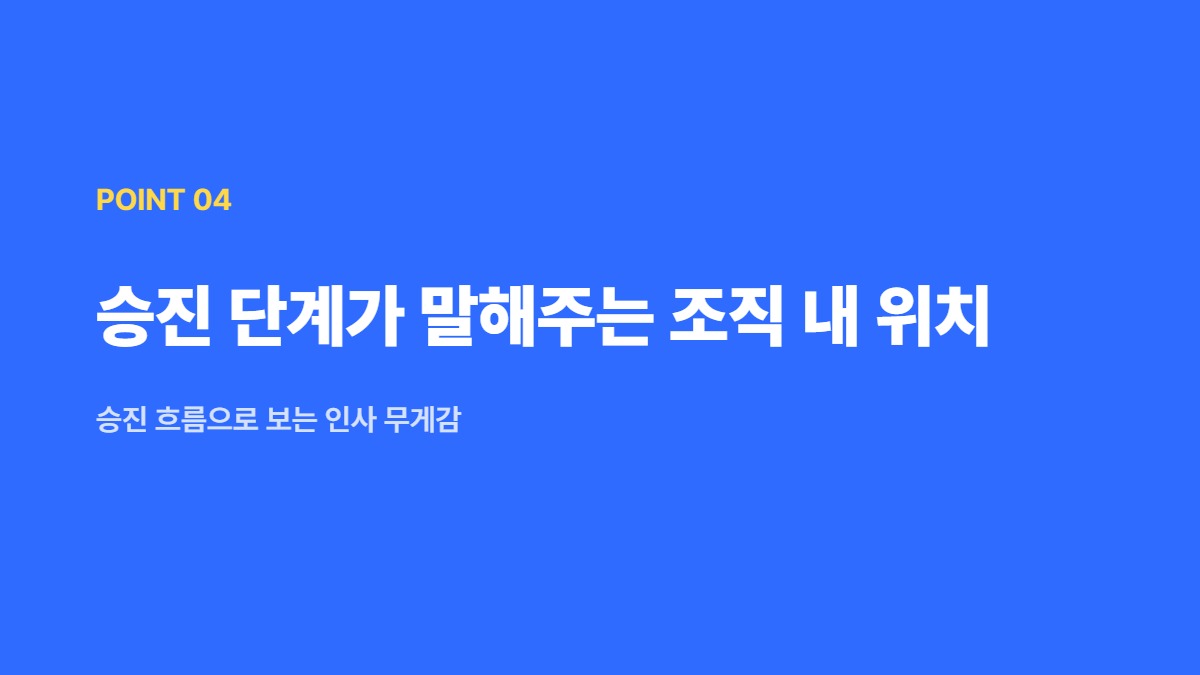 POINT 04

승진 단계가 말해주는 조직 내 위치

승진 흐름으로 보는 인사 무게감